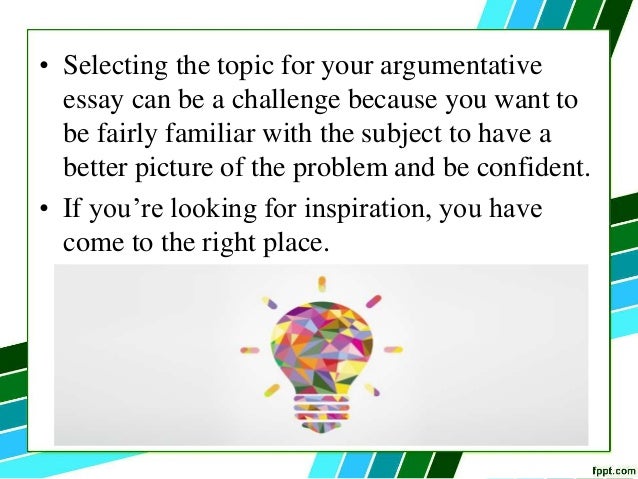 • Selecting the topic for your argumentative essay can be a challenge because you want to be fairly familiar with the subject to have a better picture of the problem and be confident.

• If you’re looking for inspiration, you have come to the right place.

fppt.com